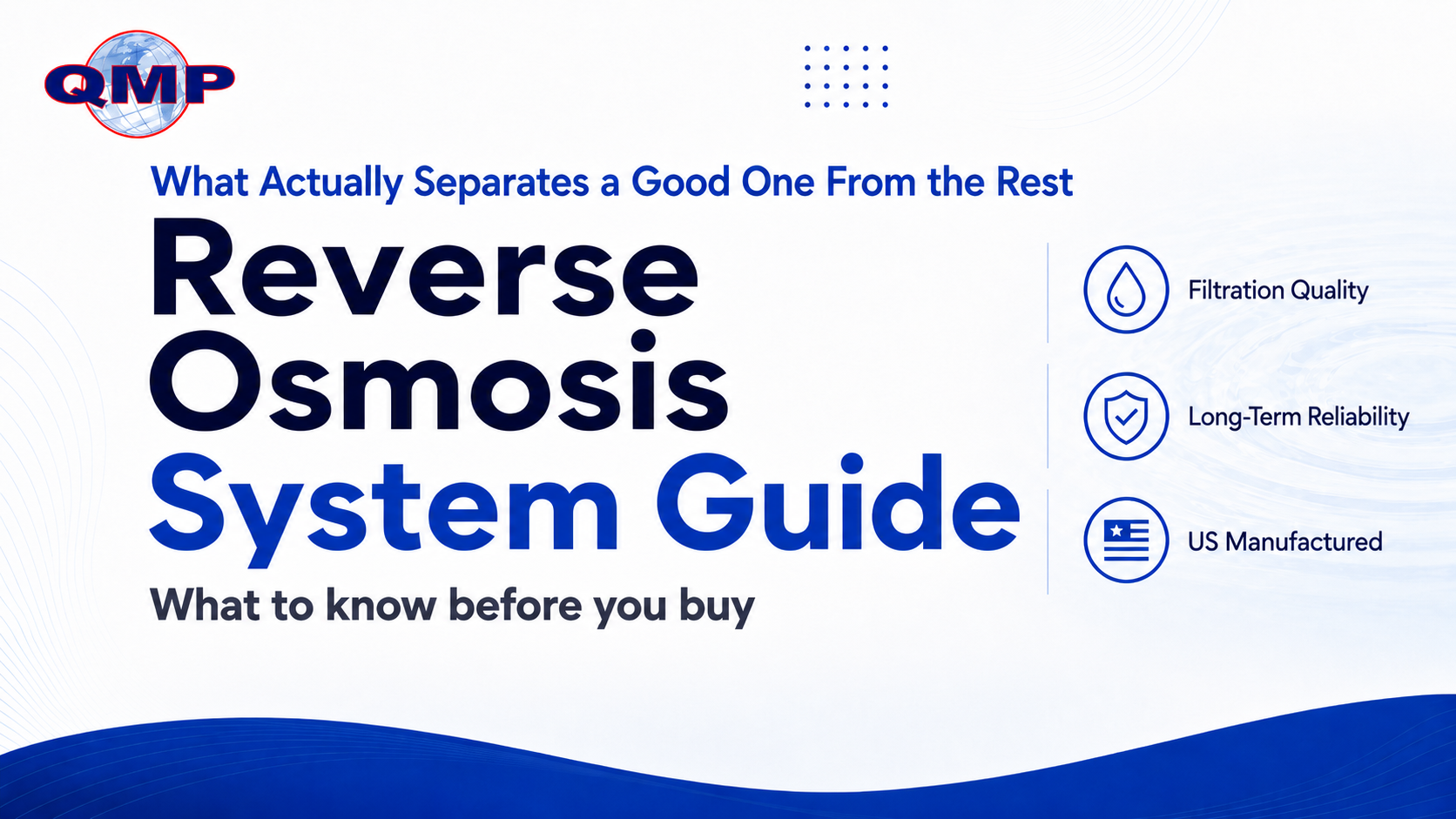 QMP

What Actually Separates a Good One From the Rest

Reverse Osmosis System Guide

What to know before you buy

Filtration Quality

Long-Term Reliability

US Manufactured